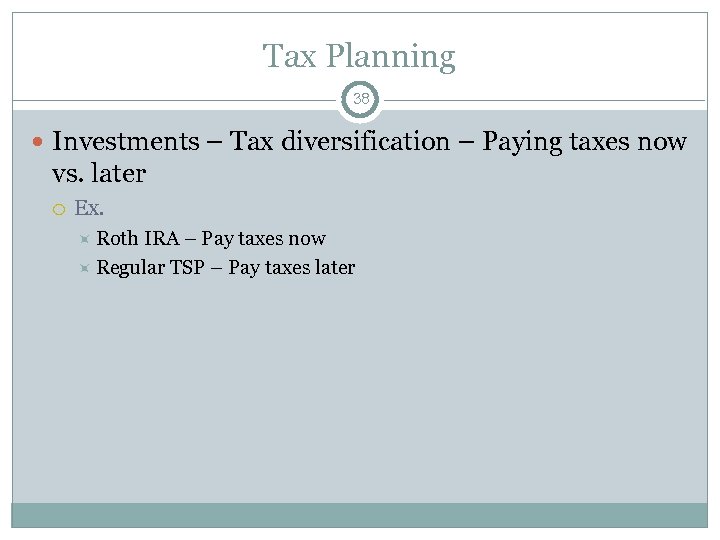 Tax Planning

38

Investments – Tax diversification – Paying taxes now vs. later

Ex.

Roth IRA – Pay taxes now

Regular TSP – Pay taxes later